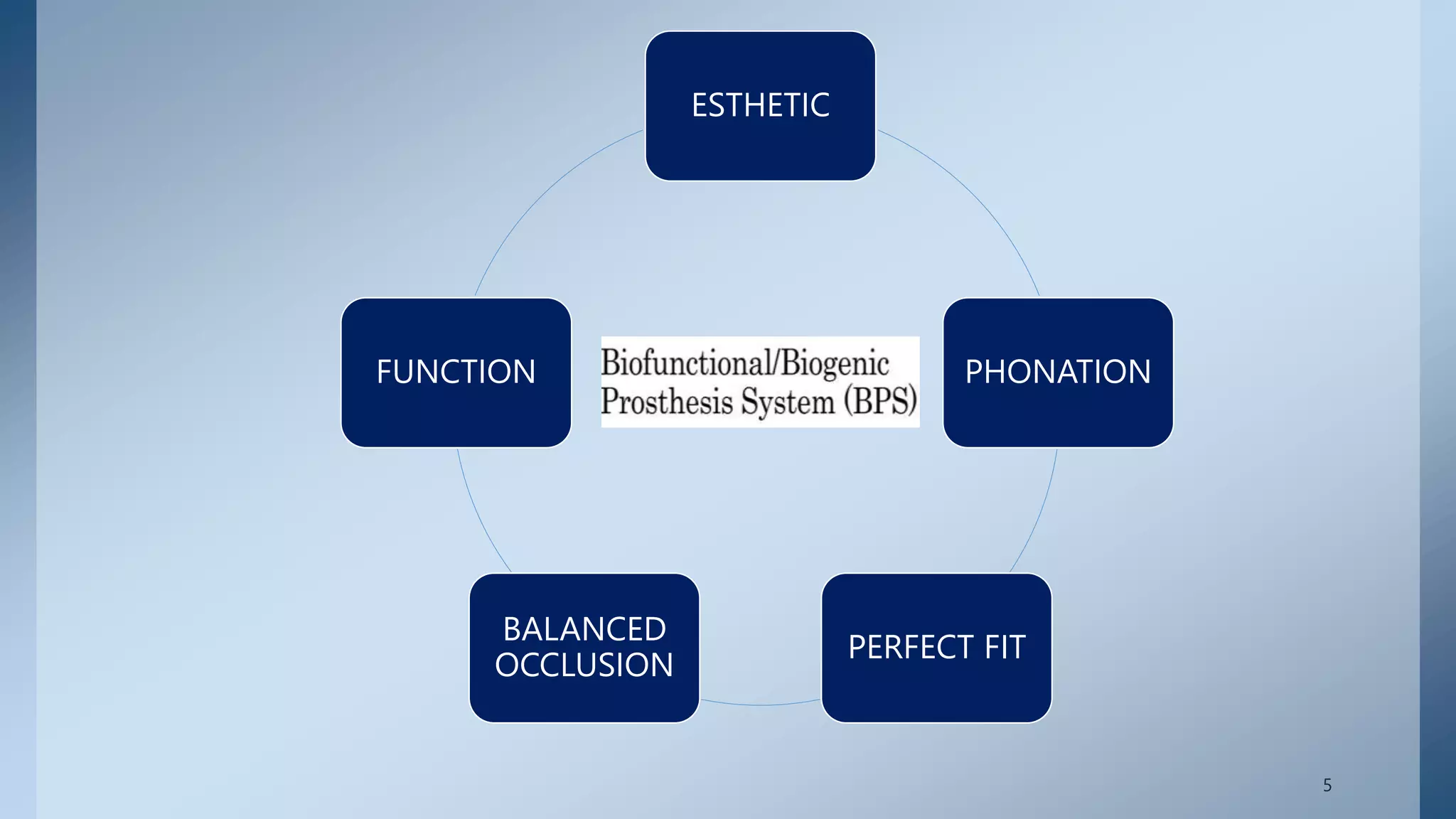 ESTHETIC

FUNCTION

Biofunctional/Biogenic Prosthesis System (BPS)

PHONATION

BALANCED OCCLUSION

PERFECT FIT

5